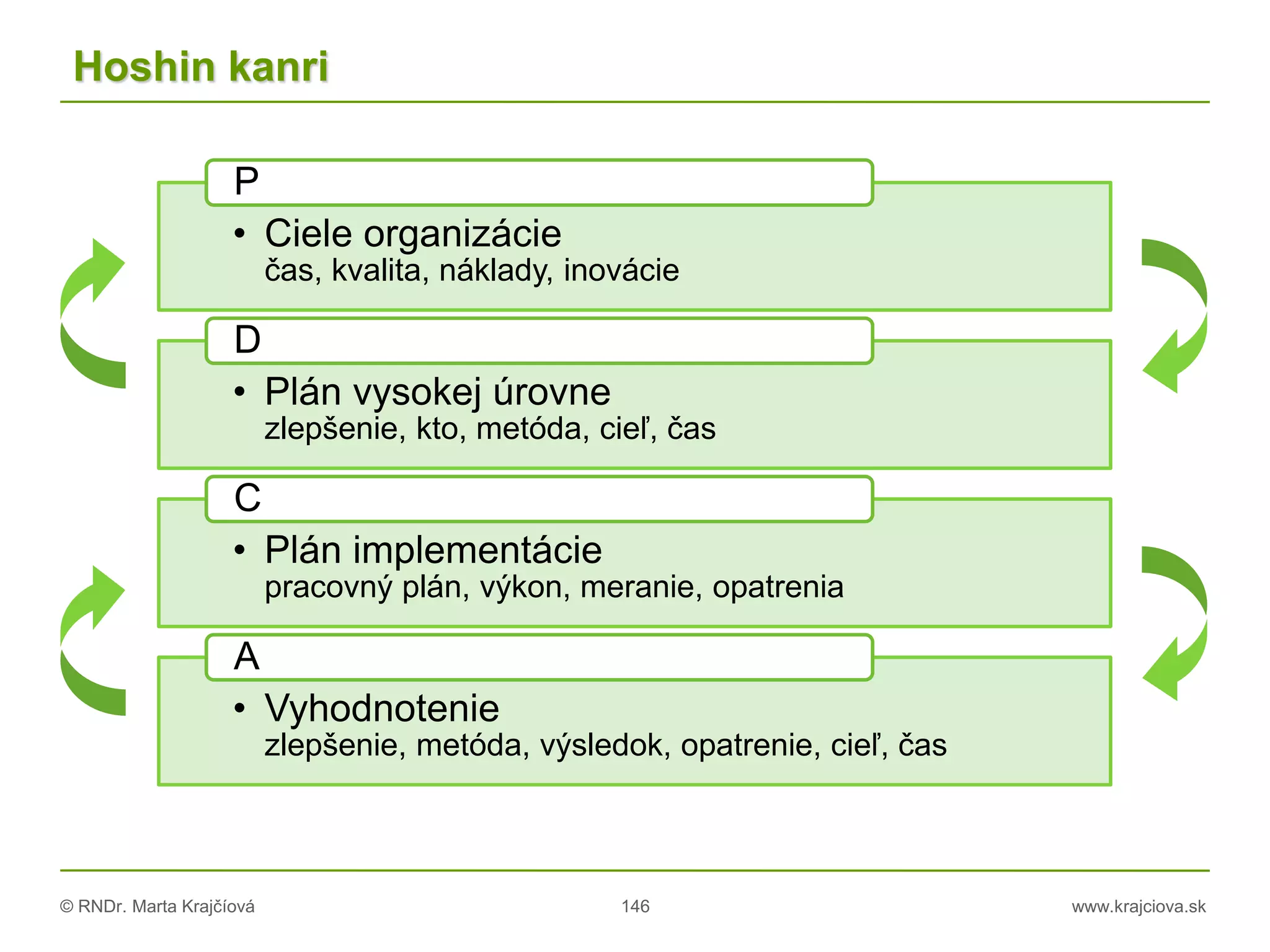 Hoshin kanri

P

• Ciele organizácie
čas, kvalita, náklady, inovácie

D

• Plán vysokej úrovne
zlepšenie, kto, metóda, cieľ, čas

C

• Plán implementácie
pracovný plán, výkon, meranie, opatrenia

A

• Vyhodnotenie
zlepšenie, metóda, výsledok, opatrenie, cieľ, čas

© RNDr. Marta Krajčíová

146

www.krajciova.sk